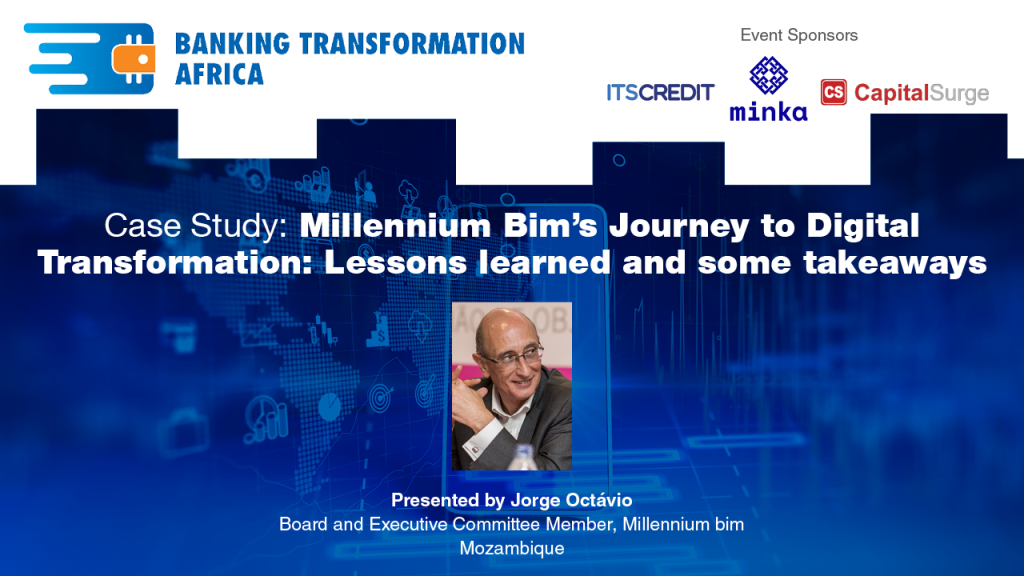 BANKING TRANSFORMATION AFRICA

Event Sponsors

ITSCREDIT

minka

CS CapitalSurge

Case Study: Millennium Bim's Journey to Digital Transformation: Lessons learned and some takeaways

Presented by Jorge Octávio
Board and Executive Committee Member, Millennium bim
Mozambique